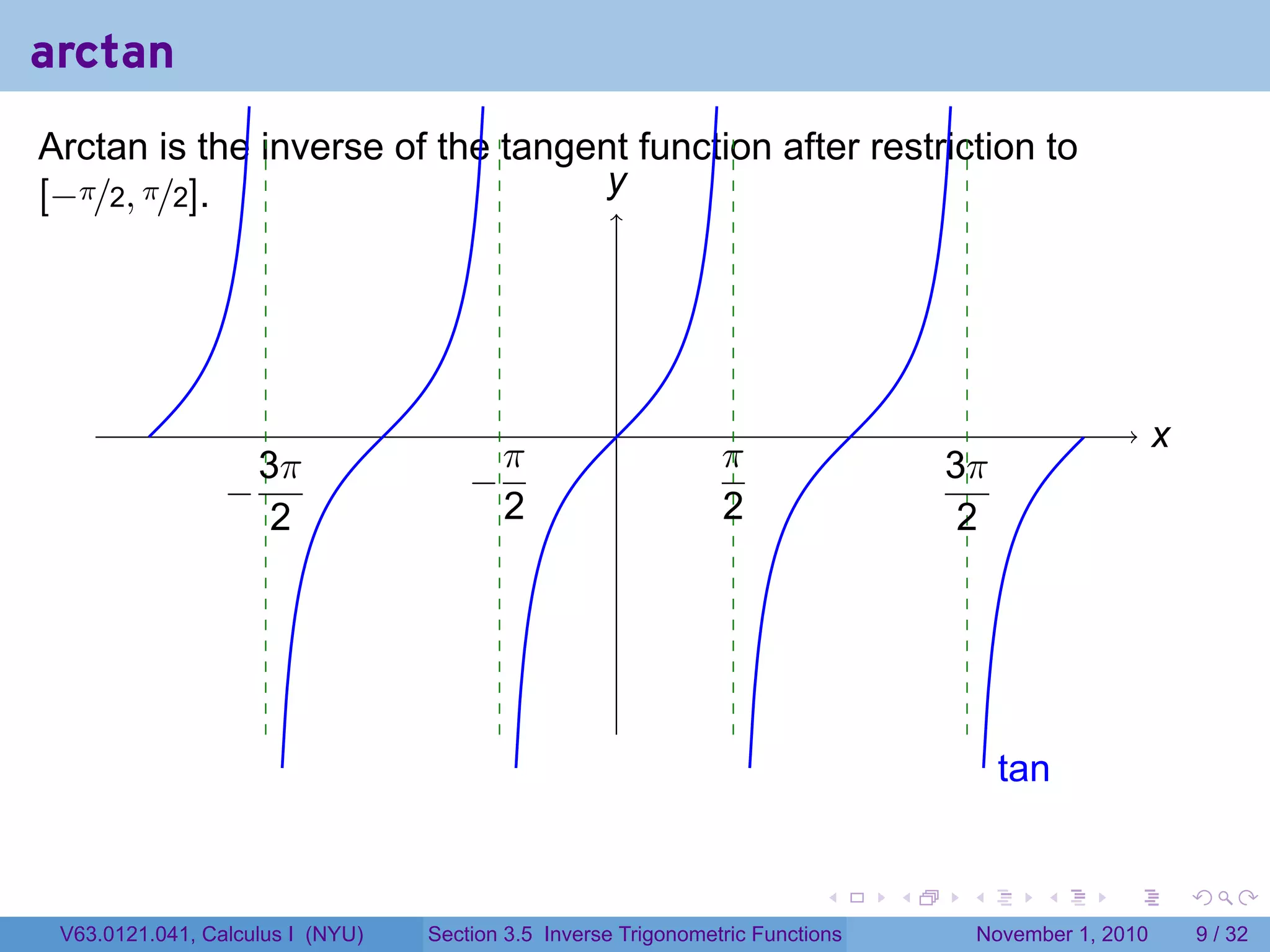 arctan

Arctan is the inverse of the tangent function after restriction to $[-\pi/2, \pi/2]$.

$y$

$x$

$-\frac{3\pi}{2}$

$-\frac{\pi}{2}$

$\frac{\pi}{2}$

$\frac{3\pi}{2}$

tan

V63.0121.041, Calculus I (NYU) Section 3.5 Inverse Trigonometric Functions November 1, 2010 9 / 32